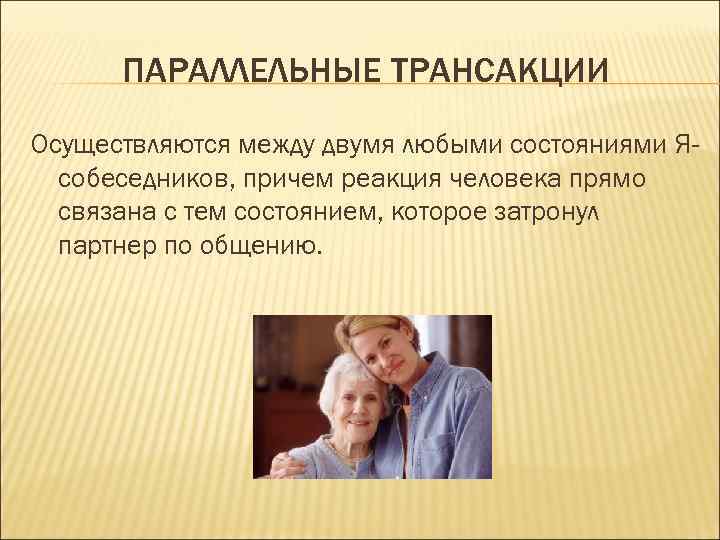 ПАРАЛЛЕЛЬНЫЕ ТРАНСАКЦИИ

Осуществляются между двумя любыми состояниями Я-собеседников, причем реакция человека прямо связана с тем состоянием, которое затронул партнер по общению.